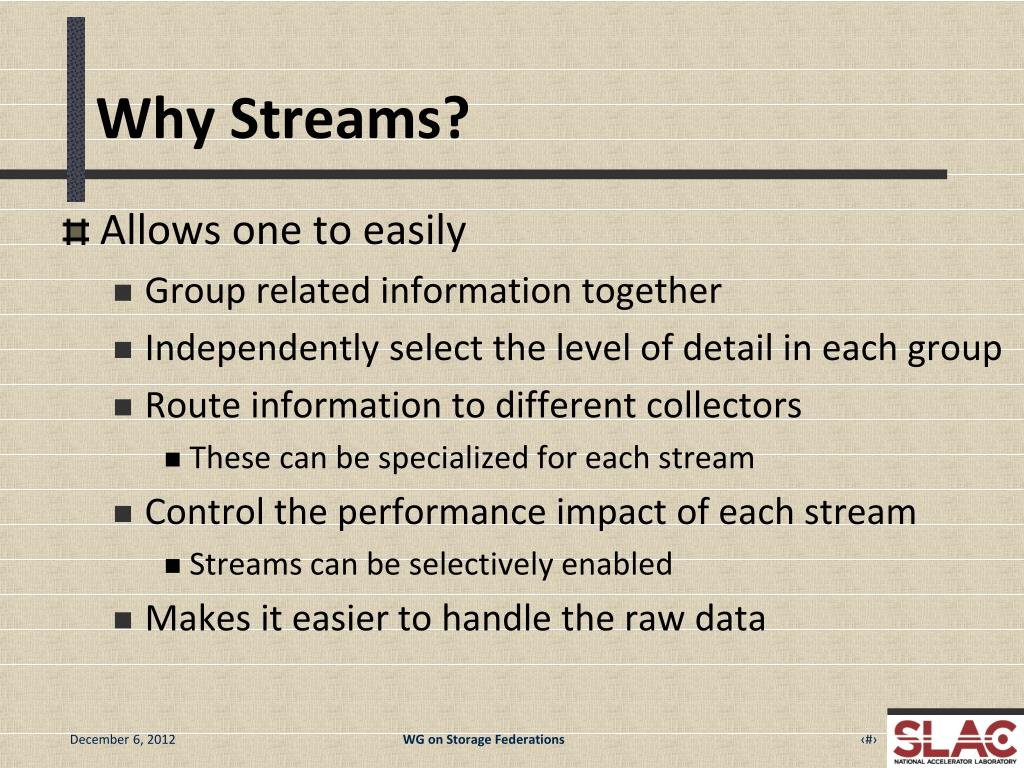 Why Streams?

Allows one to easily

Group related information together

Independently select the level of detail in each group

Route information to different collectors

These can be specialized for each stream

Control the performance impact of each stream

Streams can be selectively enabled

Makes it easier to handle the raw data

December 6, 2012

WG on Storage Federations

‹#›

SLAC
NATIONAL ACCELERATOR LABORATORY